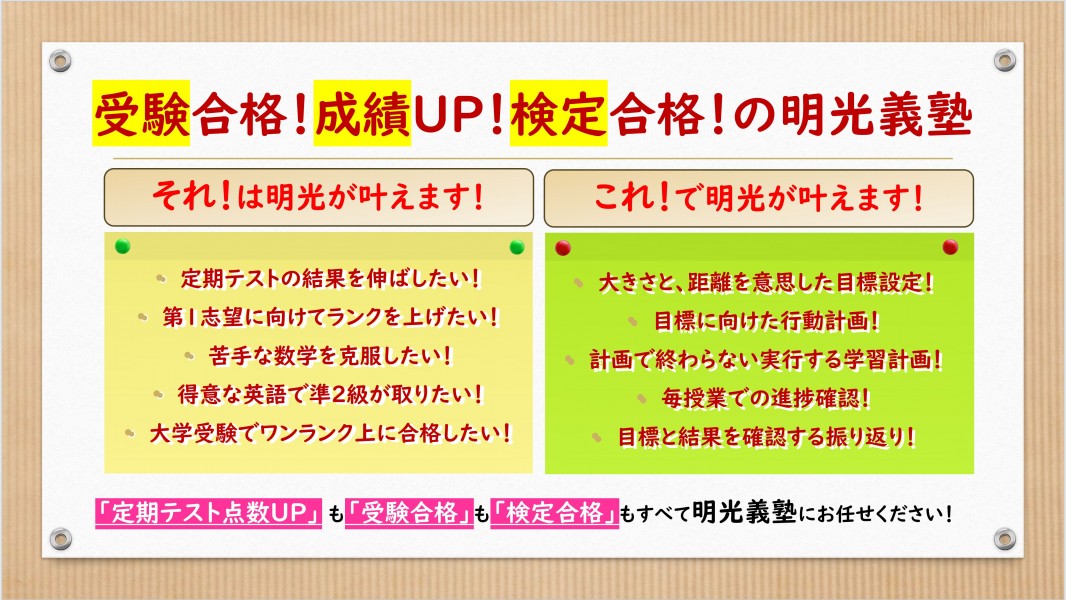 受験合格!成績UP!検定合格!の明光義塾

それ!は明光が叶えます!

定期テストの結果を伸ばしたい!
第1志望に向けてランクを上げたい!
苦手な数学を克服したい!
得意な英語で準2級が取りたい!
大学受験でワンランク上に合格したい!

これ!で明光が叶えます!

大きさと、距離を意思した目標設定!
目標に向けた行動計画!
計画で終わらない実行する学習計画!
毎授業での進捗確認!
目標と結果を確認する振り返り!

「定期テスト点数UP」も「受験合格」も「検定合格」もすべて明光義塾にお任せください!